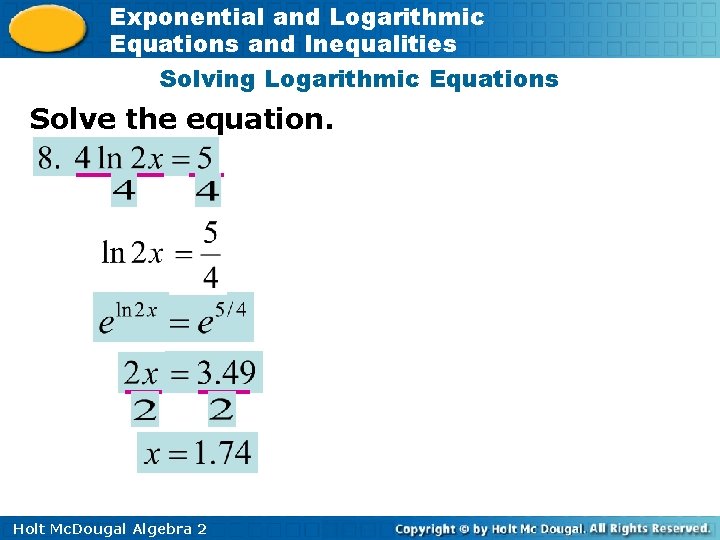 Exponential and Logarithmic Equations and Inequalities

Solving Logarithmic Equations

Solve the equation.

8. $\frac{4 \ln 2x}{4} = \frac{5}{4}$

$\ln 2x = \frac{5}{4}$

$e^{\ln 2x} = e^{5/4}$

$\frac{2x}{2} = \frac{3.49}{2}$

$x = 1.74$

Holt McDougal Algebra 2

Copyright © by Holt Mc Dougal. All Rights Reserved.